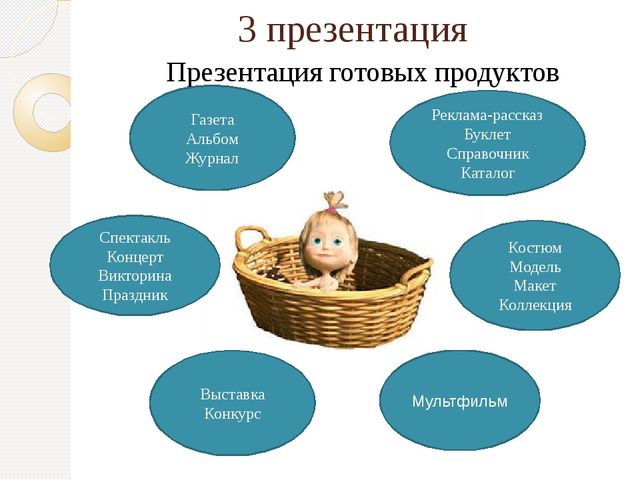 3 презентация

Презентация готовых продуктов

Газета
Альбом
Журнал

Реклама-рассказ
Буклет
Справочник
Каталог

Спектакль
Концерт
Викторина
Праздник

Костюм
Модель
Макет
Коллекция

Выставка
Конкурс

Мультфильм